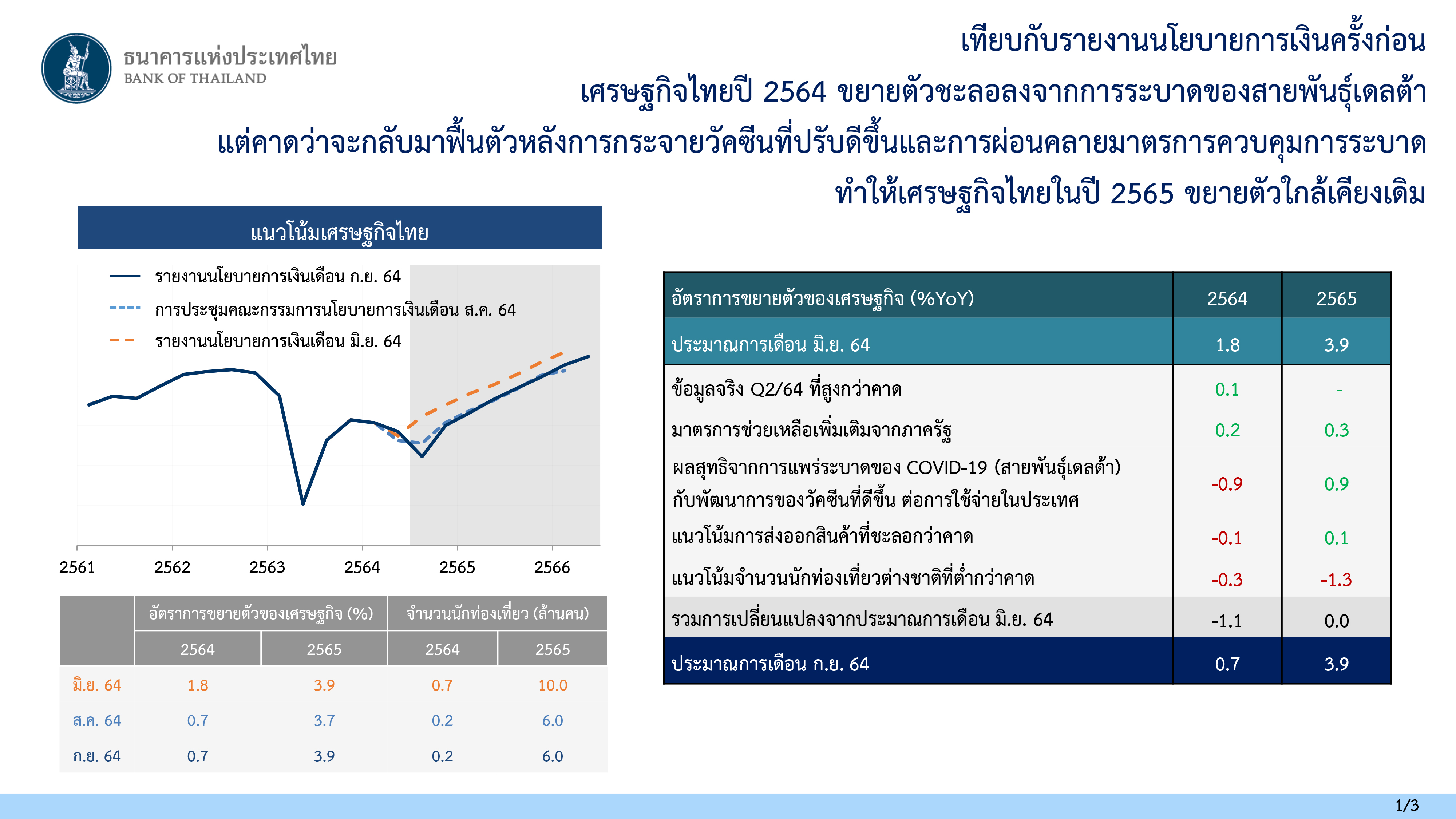 ธนาคารแห่งประเทศไทย
BANK OF THAILAND

เทียบกับรายงานนโยบายการเงินครั้งก่อน
เศรษฐกิจไทยปี 2564 ขยายตัวชะลอลงจากการระบาดของสายพันธุ์เดลต้า
แต่คาดว่าจะกลับมาฟื้นตัวหลังการกระจายวัคซีนที่ปรับดีขึ้นและการผ่อนคลายมาตรการควบคุมการระบาด
ทำให้เศรษฐกิจไทยในปี 2565 ขยายตัวใกล้เคียงเดิม

แนวโน้มเศรษฐกิจไทย

รายงานนโยบายการเงินเดือน ก.ย. 64
การประชุมคณะกรรมการนโยบายการเงินเดือน ส.ค. 64
รายงานนโยบายการเงินเดือน มิ.ย. 64

2561 2562 2563 2564 2565 2566

| | อัตราการขยายตัวของเศรษฐกิจ (%) | | จำนวนนักท่องเที่ยว (ล้านคน) | |
|---|---|---|---|---|
| | 2564 | 2565 | 2564 | 2565 |
| มิ.ย. 64 | 1.8 | 3.9 | 0.7 | 10.0 |
| ส.ค. 64 | 0.7 | 3.7 | 0.2 | 6.0 |
| ก.ย. 64 | 0.7 | 3.9 | 0.2 | 6.0 |

| อัตราการขยายตัวของเศรษฐกิจ (%YoY) | 2564 | 2565 |
|---|---|---|
| ประมาณการเดือน มิ.ย. 64 | 1.8 | 3.9 |
| ข้อมูลจริง Q2/64 ที่สูงกว่าคาด | 0.1 | - |
| มาตรการช่วยเหลือเพิ่มเติมจากภาครัฐ | 0.2 | 0.3 |
| ผลสุทธิจากการแพร่ระบาดของ COVID-19 (สายพันธุ์เดลต้า) กับพัฒนาการของวัคซีนที่ดีขึ้น ต่อการใช้จ่ายในประเทศ | -0.9 | 0.9 |
| แนวโน้มการส่งออกสินค้าที่ชะลอกว่าคาด | -0.1 | 0.1 |
| แนวโน้มจำนวนนักท่องเที่ยวต่างชาติที่ต่ำกว่าคาด | -0.3 | -1.3 |
| รวมการเปลี่ยนแปลงจากประมาณการเดือน มิ.ย. 64 | -1.1 | 0.0 |
| ประมาณการเดือน ก.ย. 64 | 0.7 | 3.9 |

1/3